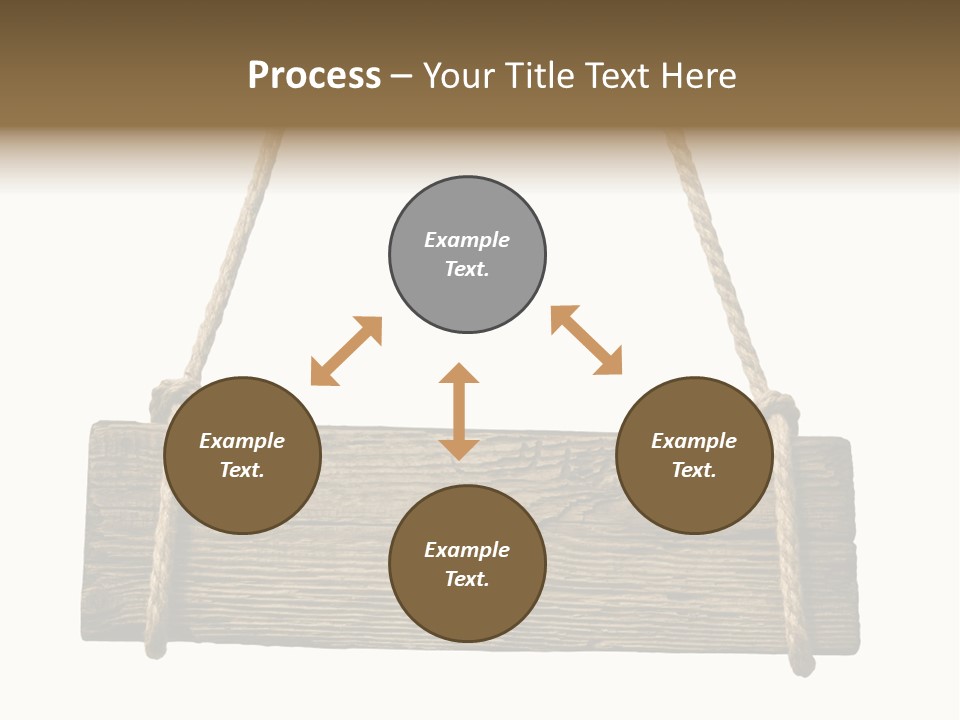 Process – Your Title Text Here

Example Text.

Example Text.

Example Text.

Example Text.